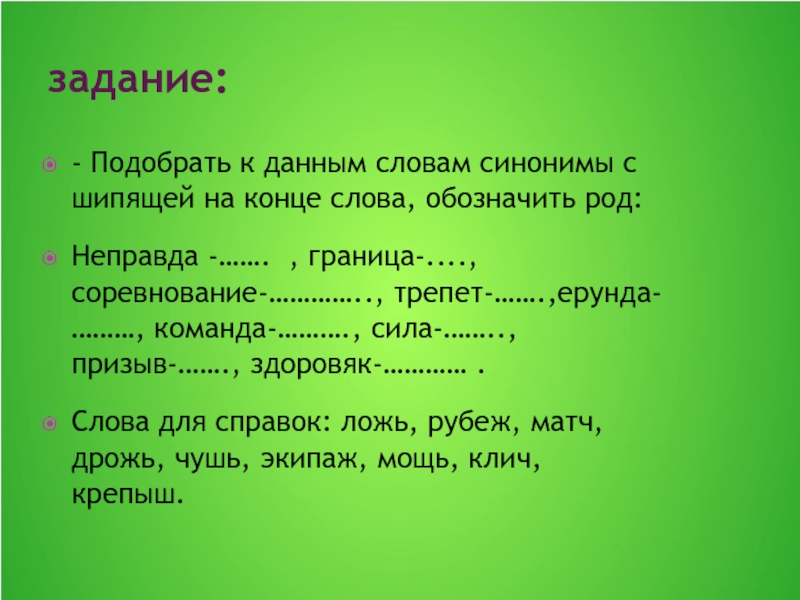 задание:

- Подобрать к данным словам синонимы с шипящей на конце слова, обозначить род:

Неправда -……. , граница-...., соревнование-………….., трепет-…….,ерунда-………, команда-………., сила-……..,  призыв-……., здоровяк-………… .

Слова для справок: ложь, рубеж, матч, дрожь, чушь, экипаж, мощь, клич, крепыш.